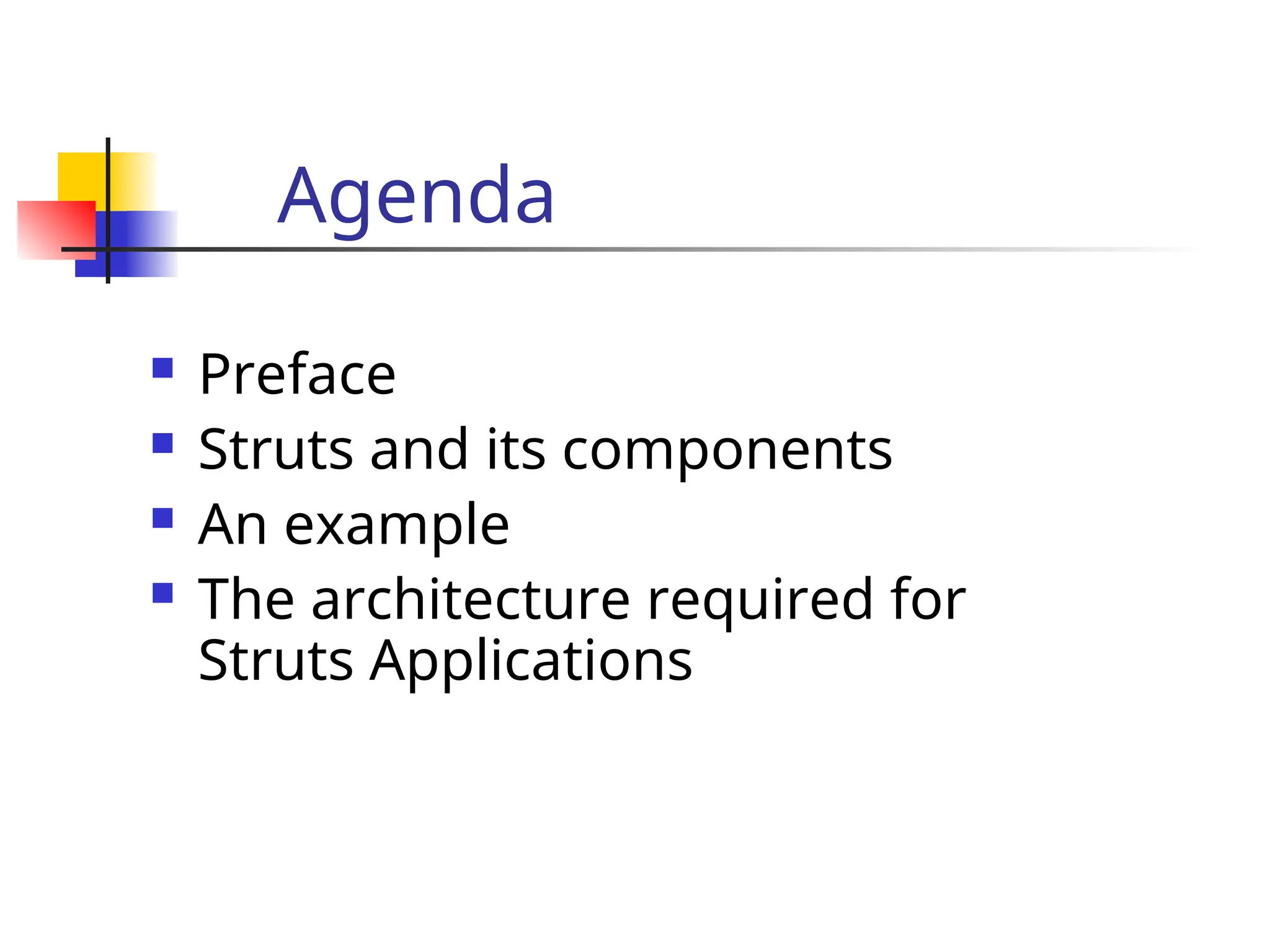 Agenda

- Preface
- Struts and its components
- An example
- The architecture required for Struts Applications